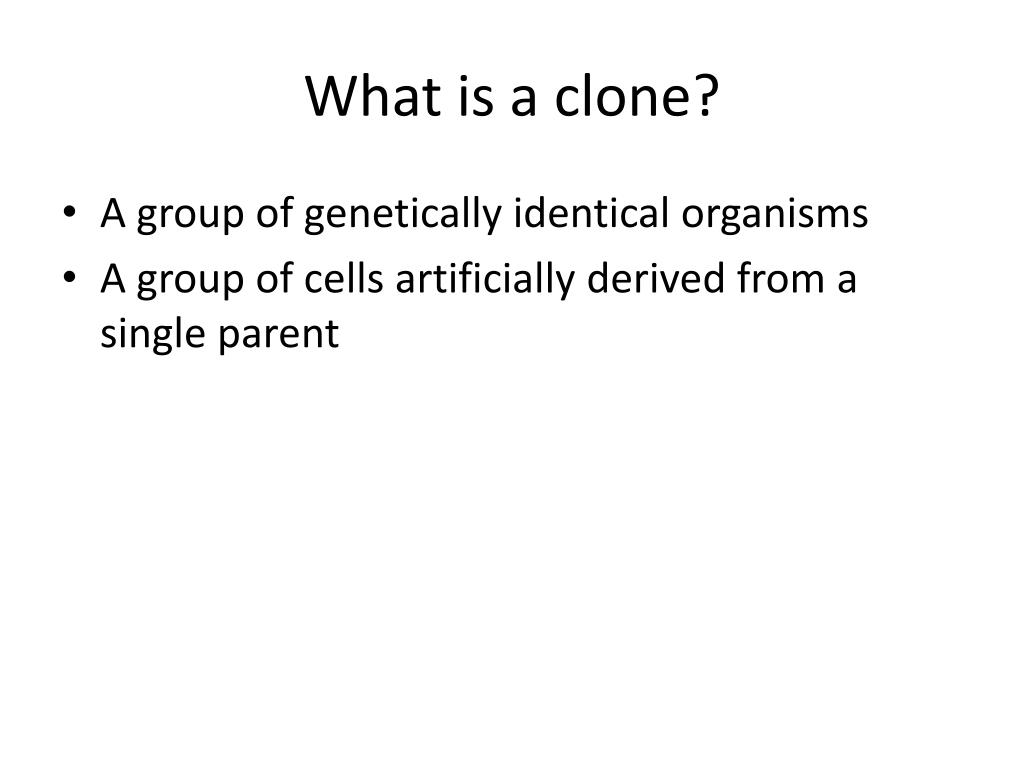 What is a clone?

• A group of genetically identical organisms
• A group of cells artificially derived from a single parent